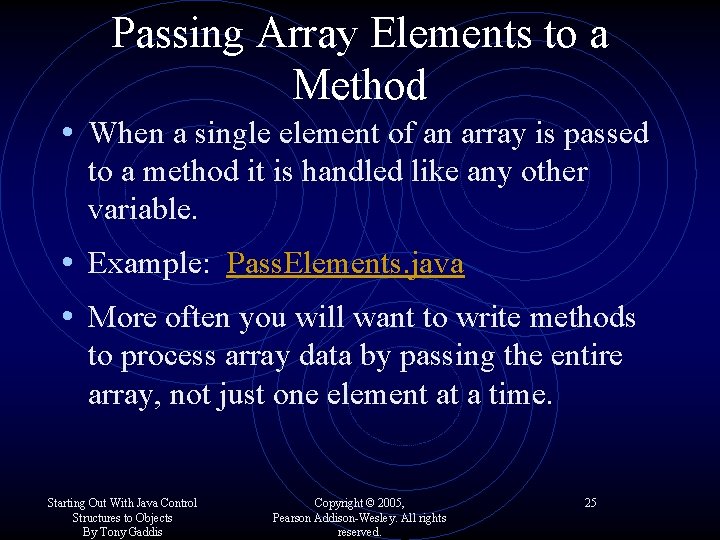 Passing Array Elements to a Method

• When a single element of an array is passed to a method it is handled like any other variable.

• Example: PassElements.java

• More often you will want to write methods to process array data by passing the entire array, not just one element at a time.

Starting Out With Java Control Structures to Objects By Tony Gaddis

Copyright © 2005, Pearson Addison-Wesley. All rights reserved.

25